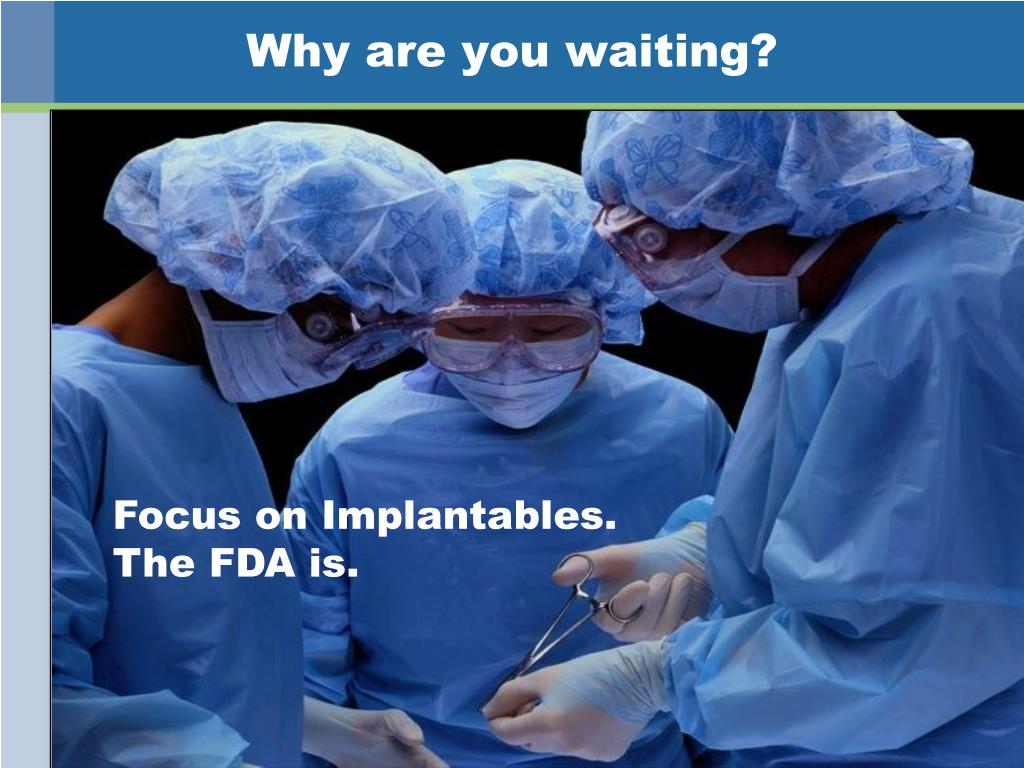 Why are you waiting?

Focus on Implantables.
The FDA is.